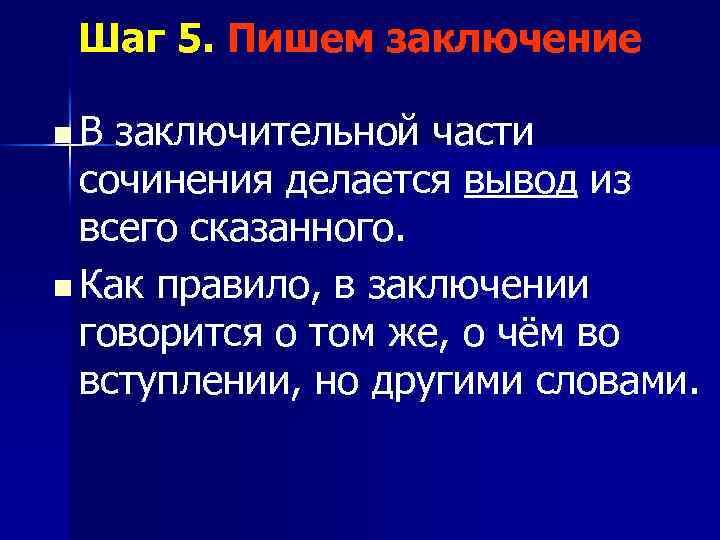 Шаг 5. Пишем заключение

В заключительной части сочинения делается вывод из всего сказанного.

Как правило, в заключении говорится о том же, о чём во вступлении, но другими словами.